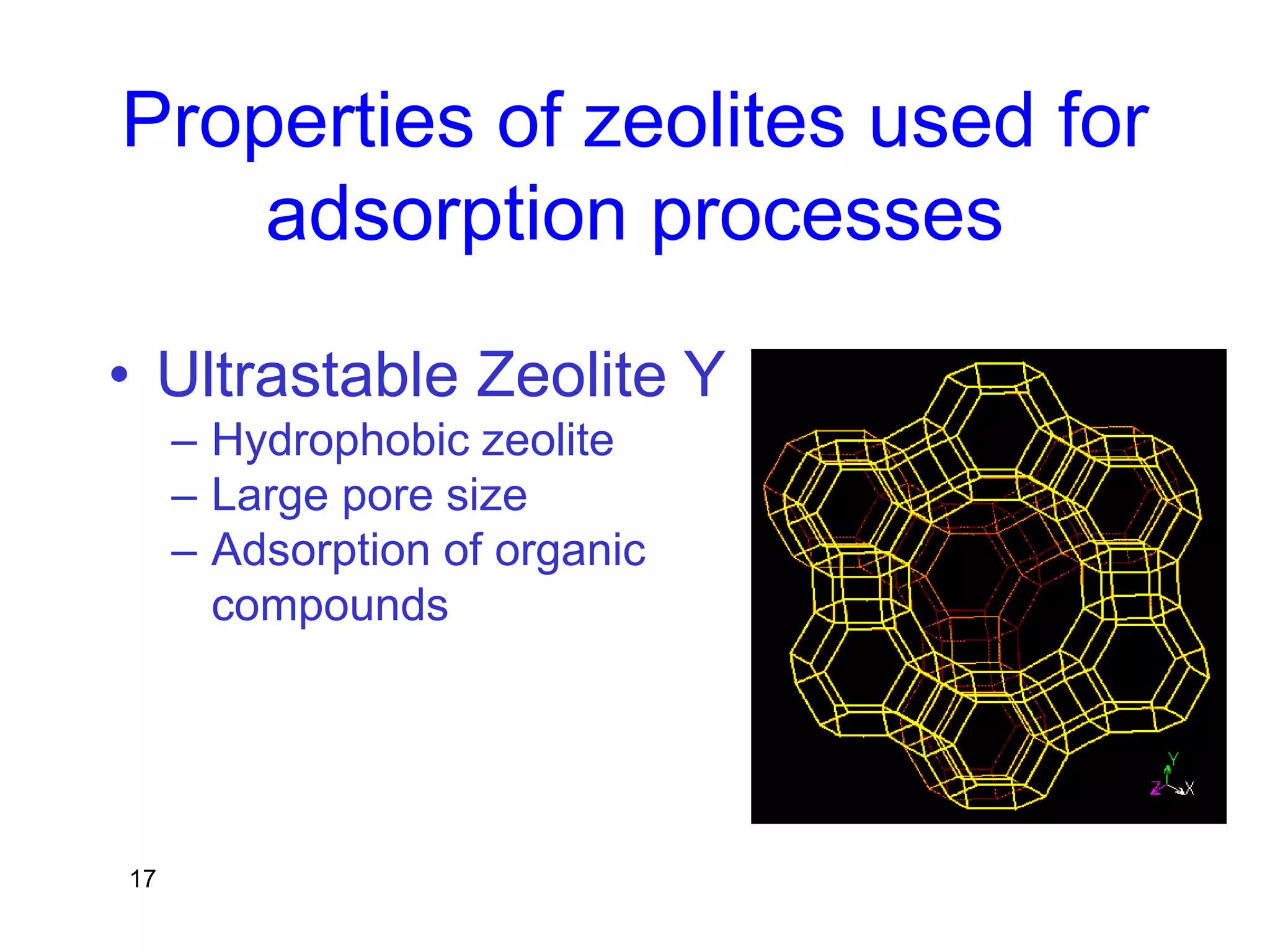 Properties of zeolites used for adsorption processes

• Ultrastable Zeolite Y
– Hydrophobic zeolite
– Large pore size
– Adsorption of organic compounds

Y
Z X

17